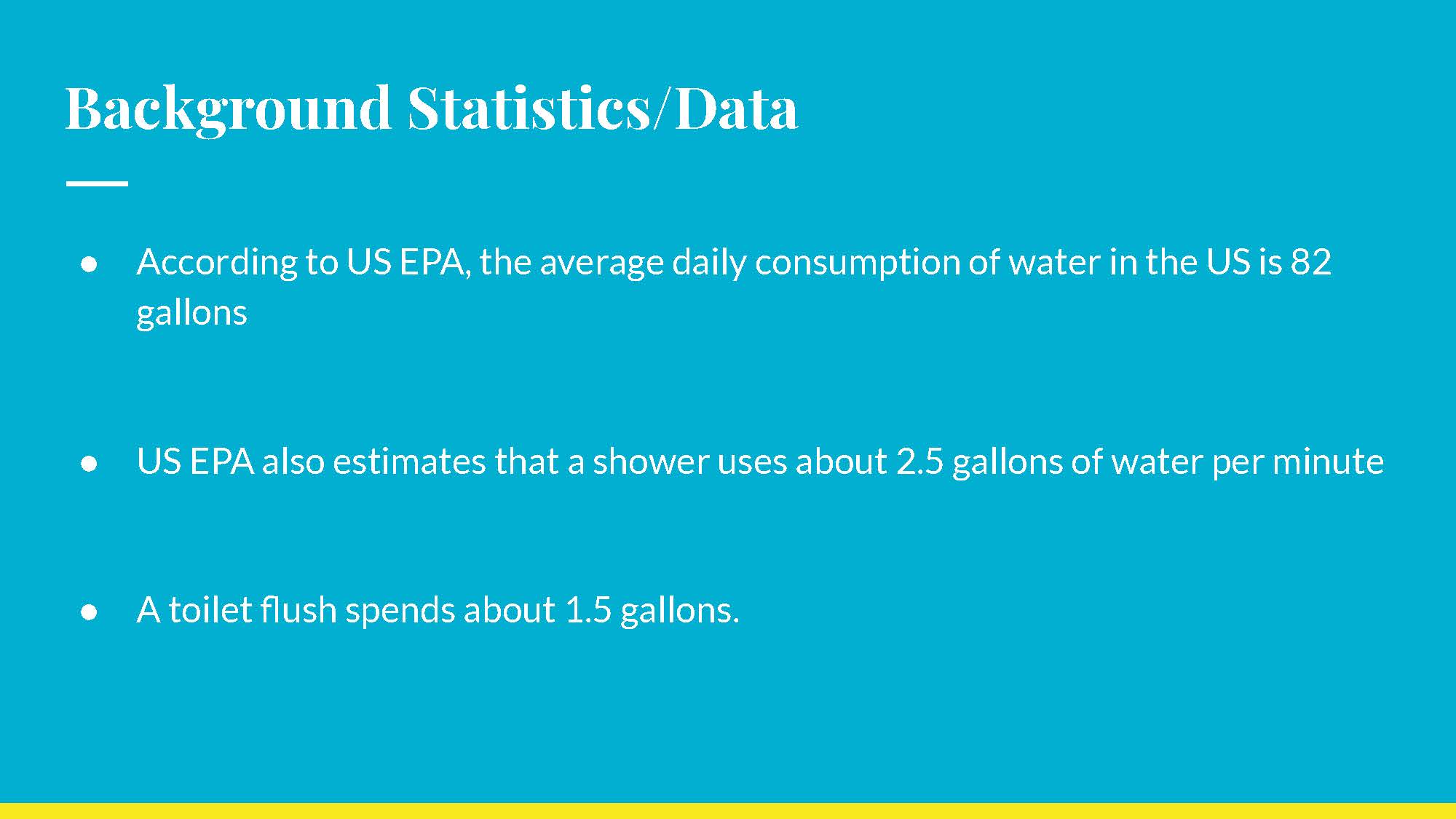 Background Statistics/Data

● According to US EPA, the average daily consumption of water in the US is 82 gallons

● US EPA also estimates that a shower uses about 2.5 gallons of water per minute

● A toilet flush spends about 1.5 gallons.